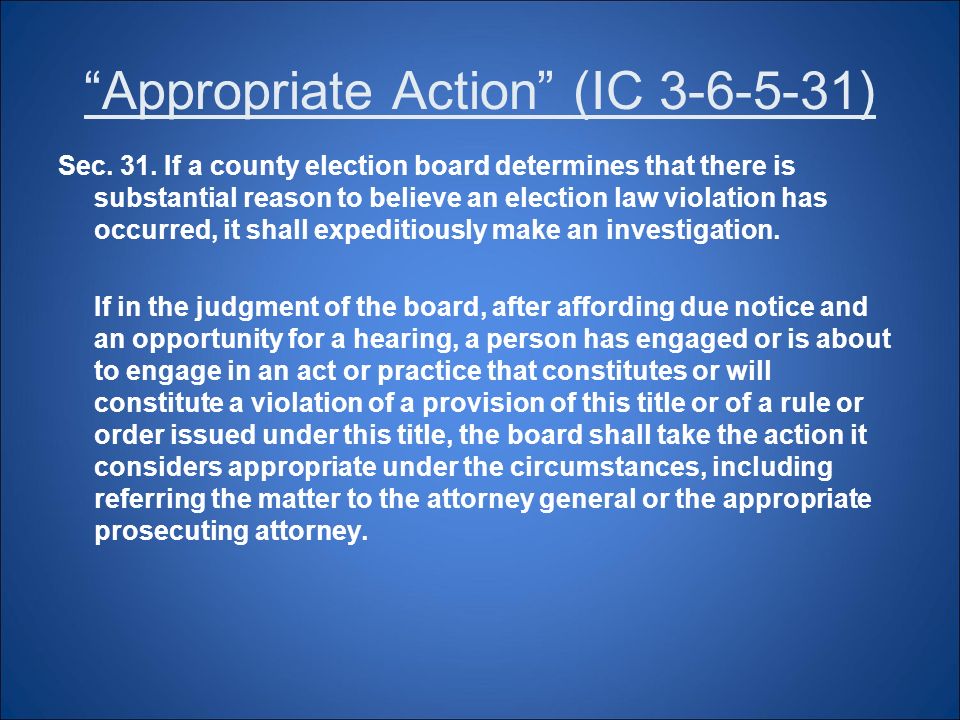 “Appropriate Action” (IC 3-6-5-31)

Sec. 31. If a county election board determines that there is substantial reason to believe an election law violation has occurred, it shall expeditiously make an investigation.

If in the judgment of the board, after affording due notice and an opportunity for a hearing, a person has engaged or is about to engage in an act or practice that constitutes or will constitute a violation of a provision of this title or of a rule or order issued under this title, the board shall take the action it considers appropriate under the circumstances, including referring the matter to the attorney general or the appropriate prosecuting attorney.